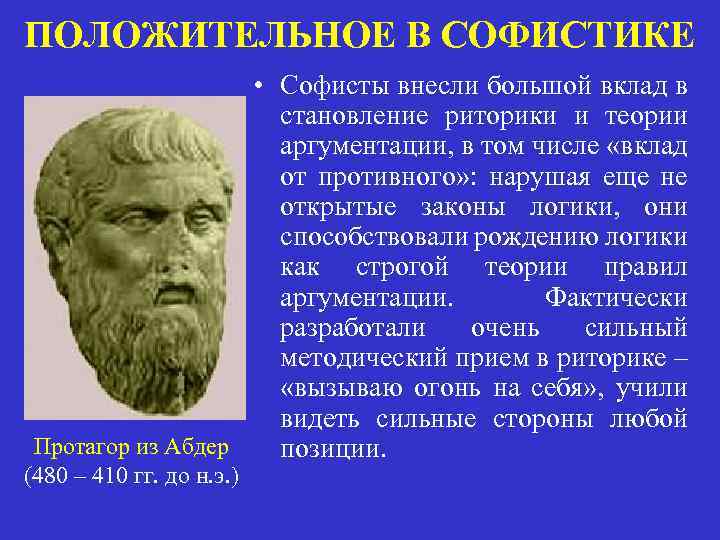 ПОЛОЖИТЕЛЬНОЕ В СОФИСТИКЕ

• Софисты внесли большой вклад в становление риторики и теории аргументации, в том числе «вклад от противного»: нарушая еще не открытые законы логики, они способствовали рождению логики как строгой теории правил аргументации. Фактически разработали очень сильный методический прием в риторике – «вызываю огонь на себя», учили видеть сильные стороны любой позиции.

Протагор из Абдер
(480 – 410 гг. до н.э.)